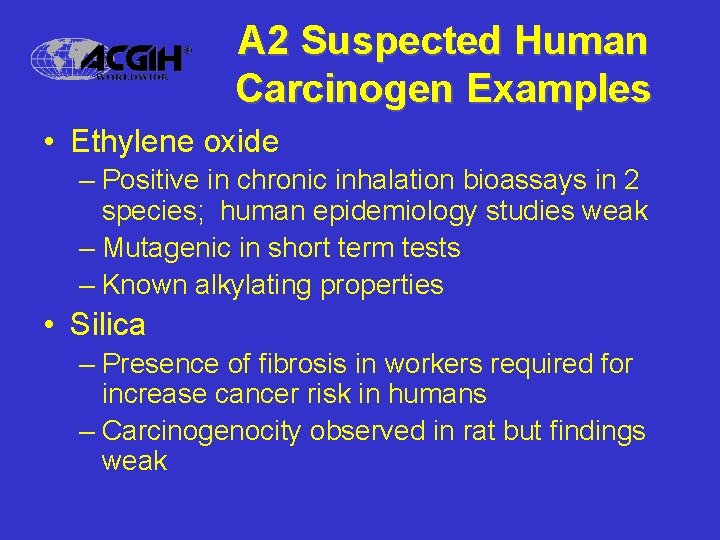 ACGIH®
WORLDWIDE

A2 Suspected Human Carcinogen Examples

• Ethylene oxide
– Positive in chronic inhalation bioassays in 2 species; human epidemiology studies weak
– Mutagenic in short term tests
– Known alkylating properties

• Silica
– Presence of fibrosis in workers required for increase cancer risk in humans
– Carcinogenocity observed in rat but findings weak